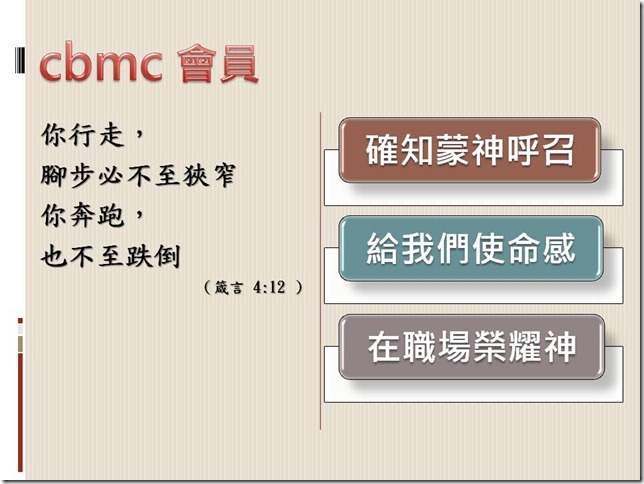 cbmc 會員

你行走，
腳步必不至狹窄
你奔跑，
也不至跌倒

（箴言 4:12 ）

確知蒙神呼召

給我們使命感

在職場榮耀神